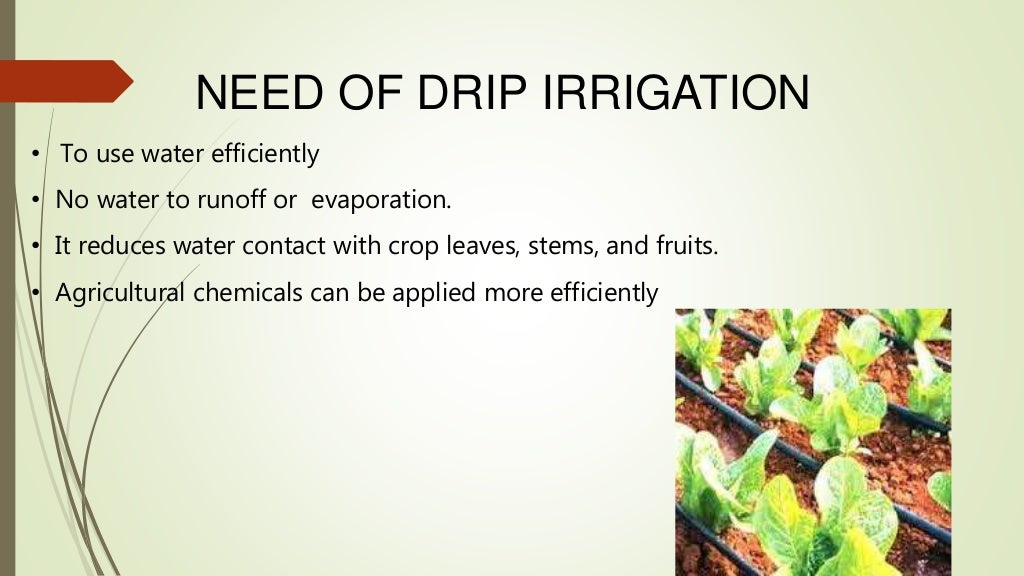 NEED OF DRIP IRRIGATION

• To use water efficiently
• No water to runoff or evaporation.
• It reduces water contact with crop leaves, stems, and fruits.
• Agricultural chemicals can be applied more efficiently